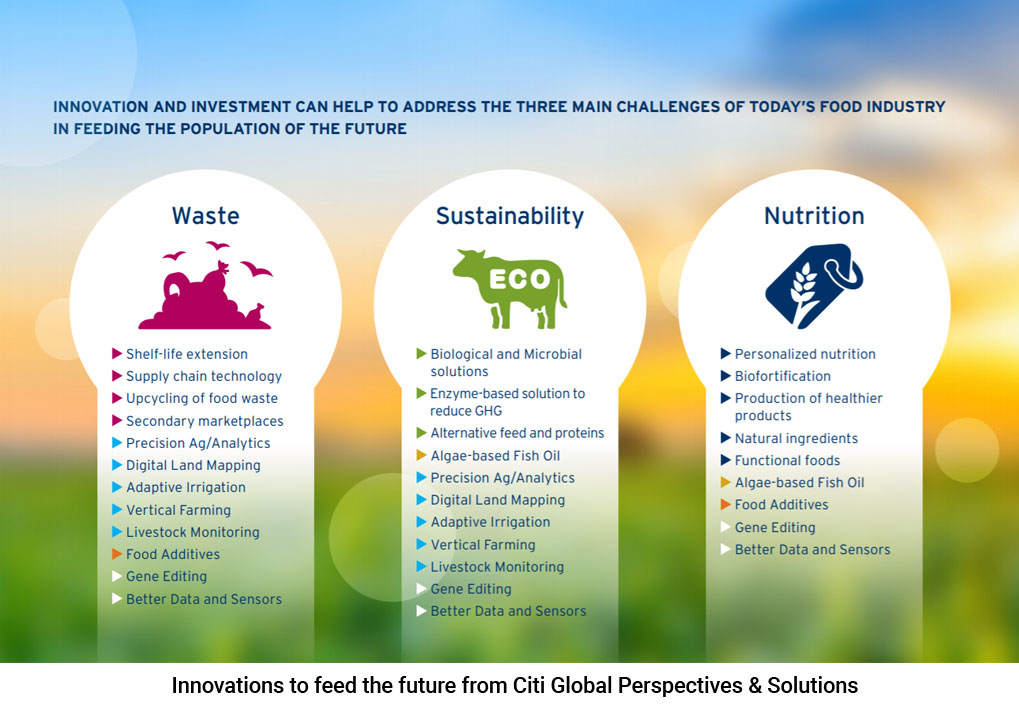 INNOVATION AND INVESTMENT CAN HELP TO ADDRESS THE THREE MAIN CHALLENGES OF TODAY'S FOOD INDUSTRY IN FEEDING THE POPULATION OF THE FUTURE

Waste

Shelf-life extension
Supply chain technology
Upcycling of food waste
Secondary marketplaces
Precision Ag/Analytics
Digital Land Mapping
Adaptive Irrigation
Vertical Farming
Livestock Monitoring
Food Additives
Gene Editing
Better Data and Sensors

Sustainability

ECO

Biological and Microbial solutions
Enzyme-based solution to reduce GHG
Alternative feed and proteins
Algae-based Fish Oil
Precision Ag/Analytics
Digital Land Mapping
Adaptive Irrigation
Vertical Farming
Livestock Monitoring
Gene Editing
Better Data and Sensors

Nutrition

Personalized nutrition
Biofortification
Production of healthier products
Natural ingredients
Functional foods
Algae-based Fish Oil
Food Additives
Gene Editing
Better Data and Sensors

Innovations to feed the future from Citi Global Perspectives & Solutions